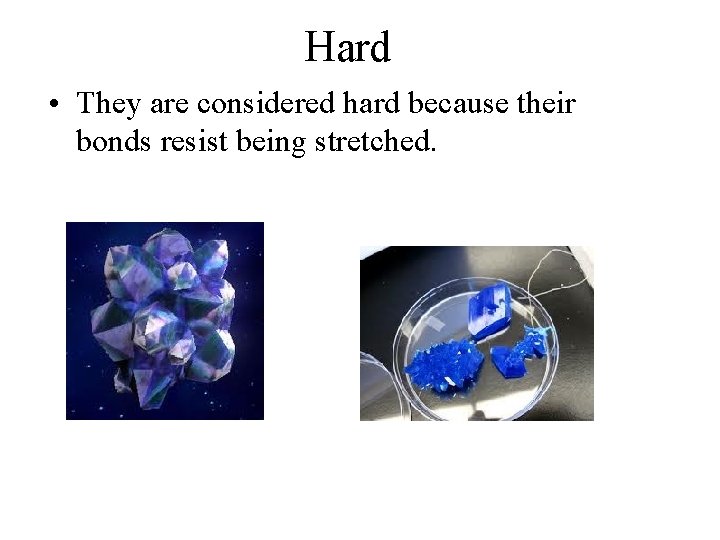 Hard

• They are considered hard because their bonds resist being stretched.